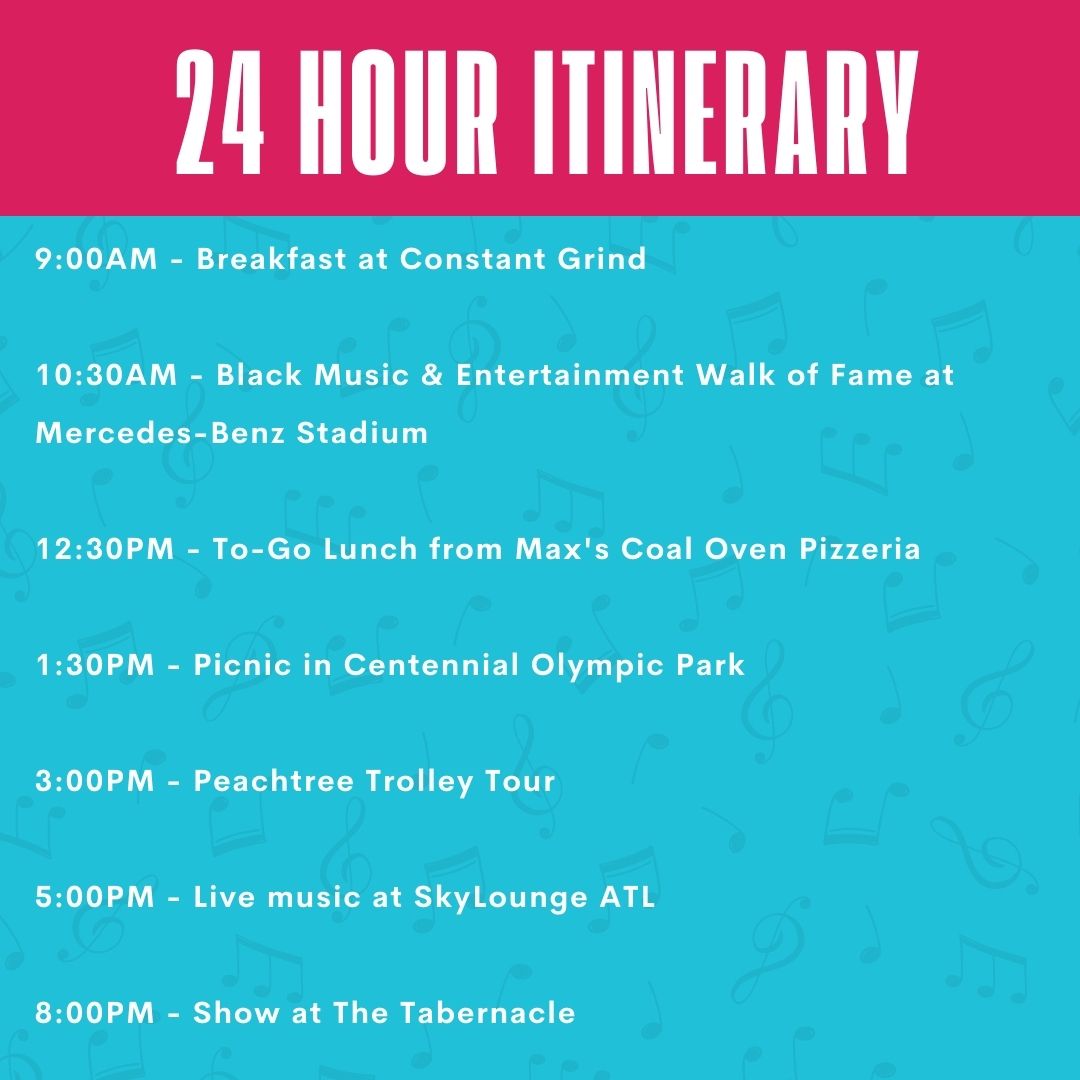 24 HOUR ITINERARY

9:00AM - Breakfast at Constant Grind

10:30AM - Black Music & Entertainment Walk of Fame at Mercedes-Benz Stadium

12:30PM - To-Go Lunch from Max's Coal Oven Pizzeria

1:30PM - Picnic in Centennial Olympic Park

3:00PM - Peachtree Trolley Tour

5:00PM - Live music at SkyLounge ATL

8:00PM - Show at The Tabernacle